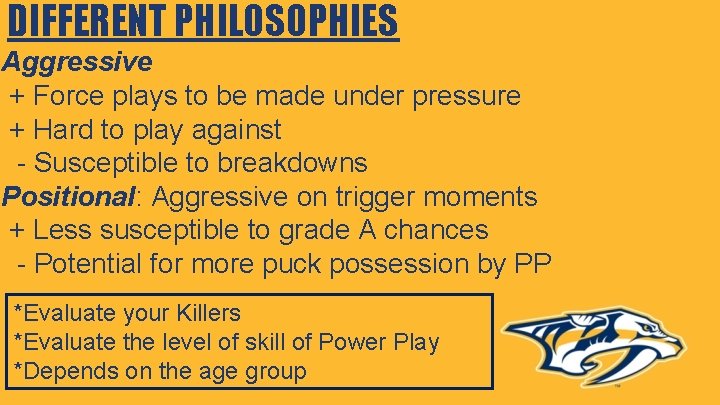 DIFFERENT PHILOSOPHIES

Aggressive
+ Force plays to be made under pressure
+ Hard to play against
- Susceptible to breakdowns

Positional: Aggressive on trigger moments
+ Less susceptible to grade A chances
- Potential for more puck possession by PP

*Evaluate your Killers
*Evaluate the level of skill of Power Play
*Depends on the age group

™